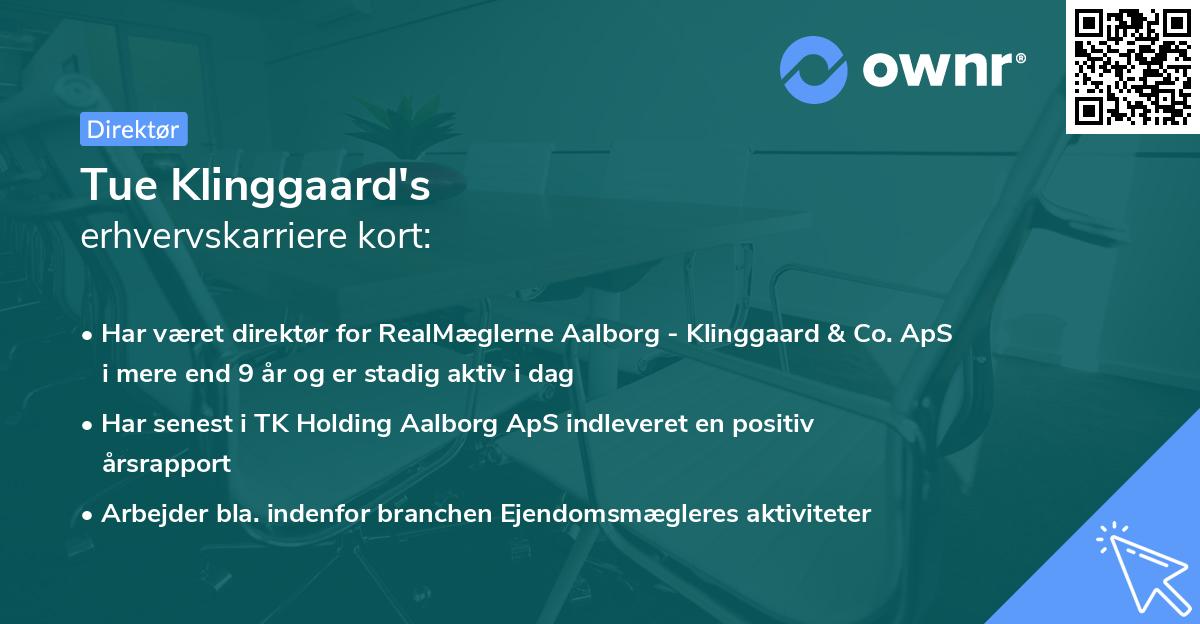 ownr®

Direktør

Tue Klinggaard's
erhvervskarriere kort:

• Har været direktør for RealMæglerne Aalborg - Klinggaard & Co. ApS i mere end 9 år og er stadig aktiv i dag
• Har senest i TK Holding Aalborg ApS indleveret en positiv årsrapport
• Arbejder bla. indenfor branchen Ejendomsmægleres aktiviteter